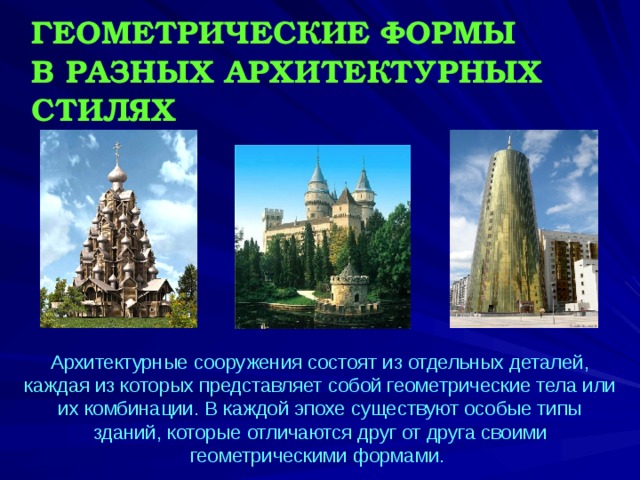 ГЕОМЕТРИЧЕСКИЕ ФОРМЫ В РАЗНЫХ АРХИТЕКТУРНЫХ СТИЛЯХ

Архитектурные сооружения состоят из отдельных деталей, каждая из которых представляет собой геометрические тела или их комбинации. В каждой эпохе существуют особые типы зданий, которые отличаются друг от друга своими геометрическими формами.